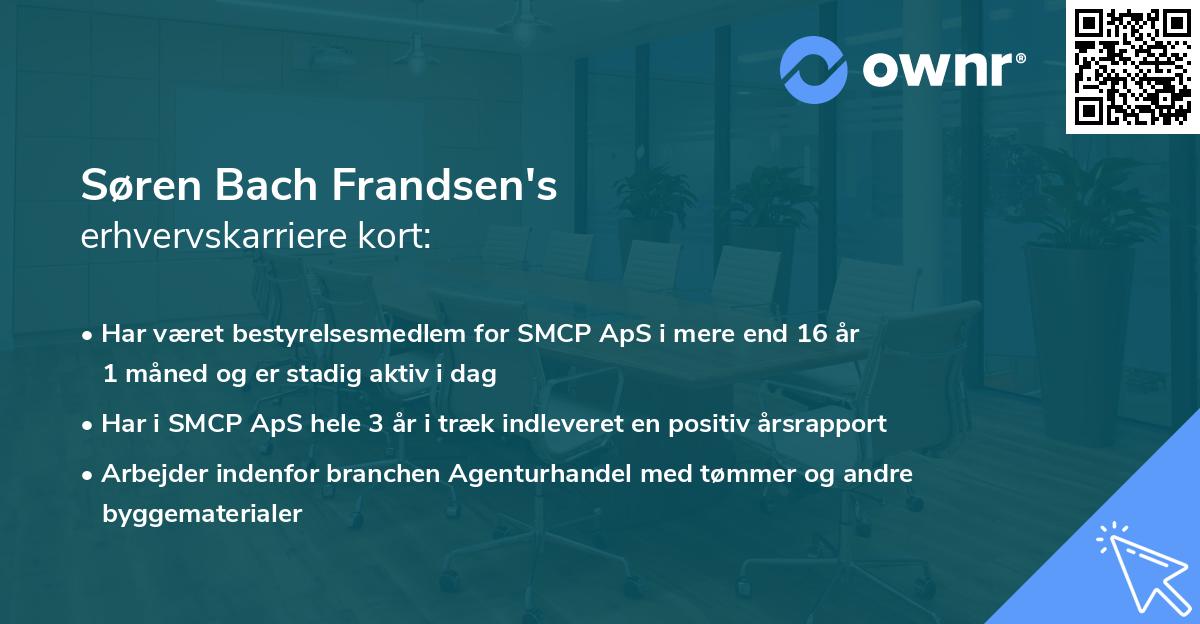 ownr®

Søren Bach Frandsen's
erhvervskarriere kort:

• Har været bestyrelsesmedlem for SMCP ApS i mere end 16 år 1 måned og er stadig aktiv i dag

• Har i SMCP ApS hele 3 år i træk indleveret en positiv årsrapport

• Arbejder indenfor branchen Agenturhandel med tømmer og andre byggematerialer